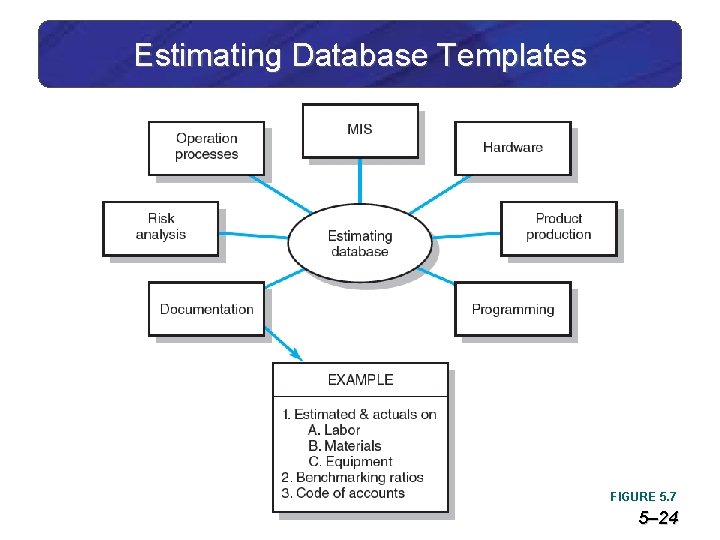 Estimating Database Templates

Operation processes

MIS

Hardware

Risk analysis

Estimating database

Product production

Documentation

Programming

EXAMPLE

1. Estimated & actuals on
A. Labor
B. Materials
C. Equipment
2. Benchmarking ratios
3. Code of accounts

FIGURE 5.7

5–24